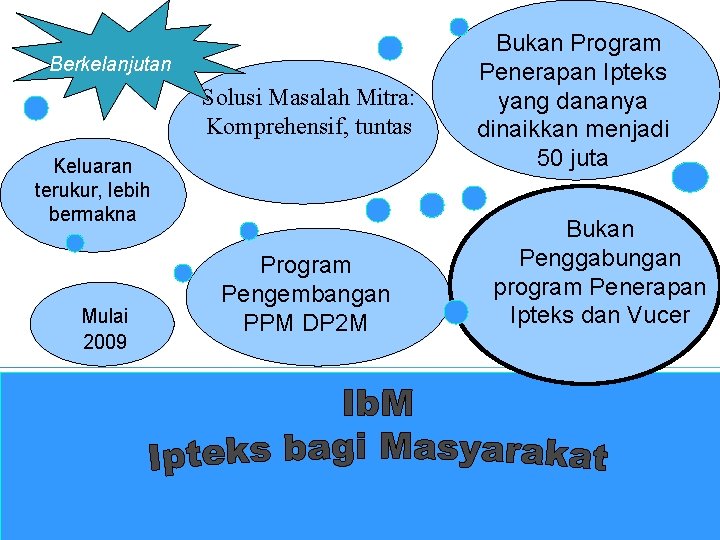 Berkelanjutan

Solusi Masalah Mitra: Komprehensif, tuntas

Bukan Program Penerapan Ipteks yang dananya dinaikkan menjadi 50 juta

Keluaran terukur, lebih bermakna

Program Pengembangan PPM DP2M

Bukan Penggabungan program Penerapan Ipteks dan Vucer

Mulai 2009

IbM
Ipteks bagi Masyarakat